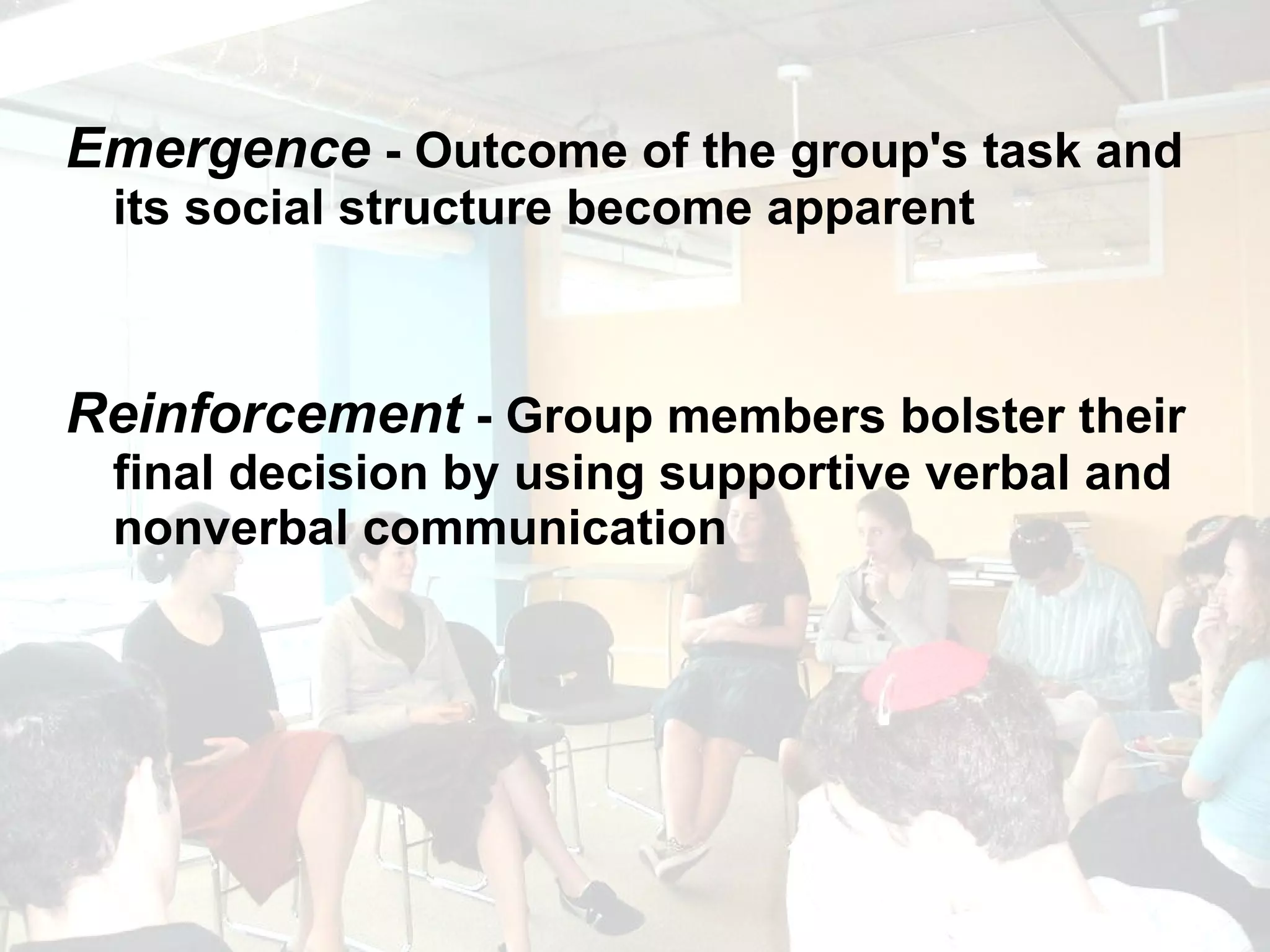 Emergence - Outcome of the group's task and its social structure become apparent

Reinforcement - Group members bolster their final decision by using supportive verbal and nonverbal communication